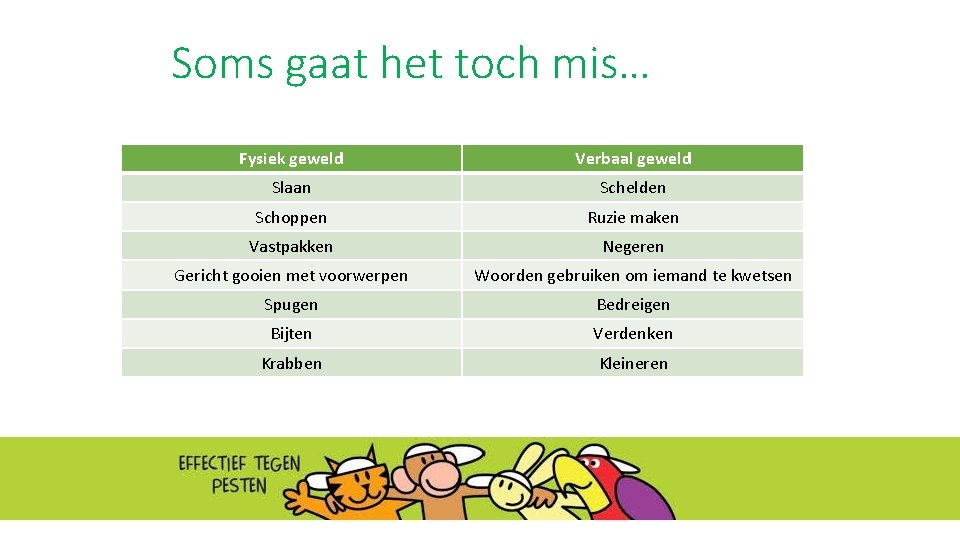 Soms gaat het toch mis…

| Fysiek geweld | Verbaal geweld |
|---|---|
| Slaan | Schelden |
| Schoppen | Ruzie maken |
| Vastpakken | Negeren |
| Gericht gooien met voorwerpen | Woorden gebruiken om iemand te kwetsen |
| Spugen | Bedreigen |
| Bijten | Verdenken |
| Krabben | Kleineren |

EFFECTIEF TEGEN PESTEN